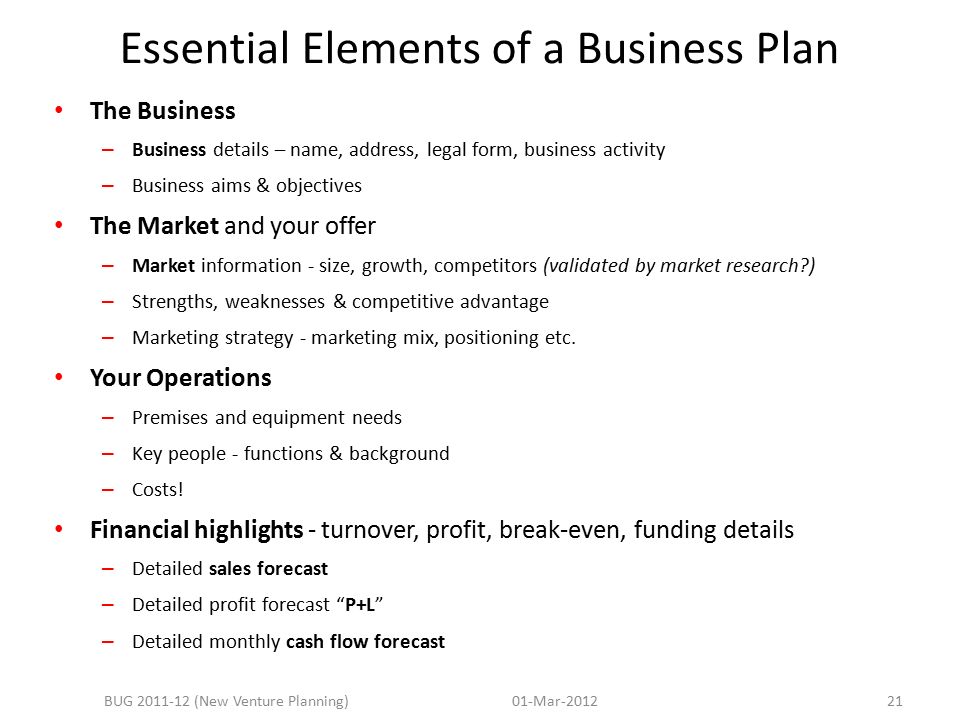 Essential Elements of a Business Plan

• The Business
– Business details – name, address, legal form, business activity
– Business aims & objectives

• The Market and your offer
– Market information - size, growth, competitors (validated by market research?)
– Strengths, weaknesses & competitive advantage
– Marketing strategy - marketing mix, positioning etc.

• Your Operations
– Premises and equipment needs
– Key people - functions & background
– Costs!

• Financial highlights - turnover, profit, break-even, funding details
– Detailed sales forecast
– Detailed profit forecast “P+L”
– Detailed monthly cash flow forecast

BUG 2011-12 (New Venture Planning) 01-Mar-2012 21